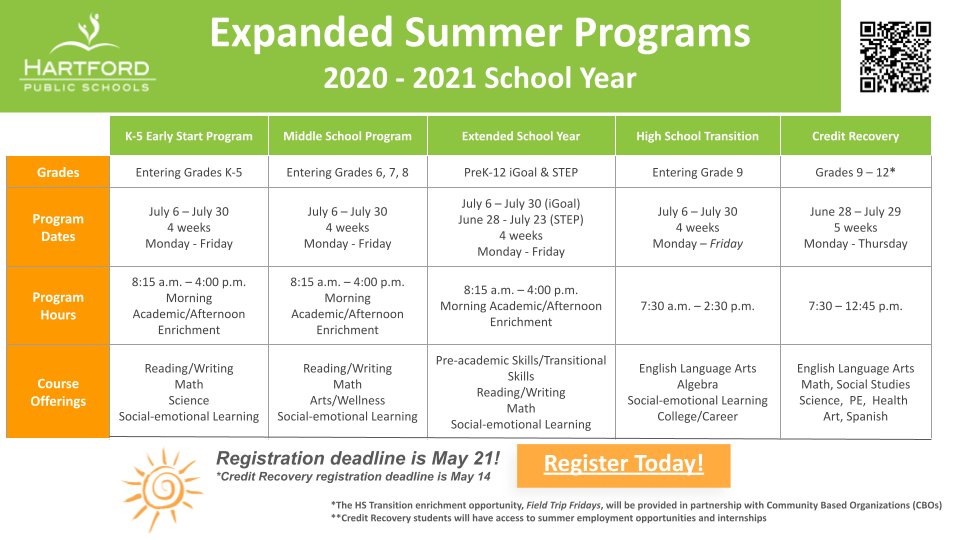 HARTFORD
PUBLIC SCHOOLS

Expanded Summer Programs
2020 - 2021 School Year

| | K-5 Early Start Program | Middle School Program | Extended School Year | High School Transition | Credit Recovery |
|---|---|---|---|---|---|
| Grades | Entering Grades K-5 | Entering Grades 6, 7, 8 | PreK-12 iGoal & STEP | Entering Grade 9 | Grades 9 – 12* |
| Program Dates | July 6 – July 30 4 weeks Monday - Friday | July 6 – July 30 4 weeks Monday - Friday | July 6 – July 30 (iGoal) June 28 - July 23 (STEP) 4 weeks Monday - Friday | July 6 – July 30 4 weeks Monday – Friday | June 28 – July 29 5 weeks Monday - Thursday |
| Program Hours | 8:15 a.m. – 4:00 p.m. Morning Academic/Afternoon Enrichment | 8:15 a.m. – 4:00 p.m. Morning Academic/Afternoon Enrichment | 8:15 a.m. – 4:00 p.m. Morning Academic/Afternoon Enrichment | 7:30 a.m. – 2:30 p.m. | 7:30 – 12:45 p.m. |
| Course Offerings | Reading/Writing Math Science Social-emotional Learning | Reading/Writing Math Arts/Wellness Social-emotional Learning | Pre-academic Skills/Transitional Skills Reading/Writing Math Social-emotional Learning | English Language Arts Algebra Social-emotional Learning College/Career | English Language Arts Math, Social Studies Science, PE, Health Art, Spanish |

Registration deadline is May 21!
*Credit Recovery registration deadline is May 14

Register Today!

*The HS Transition enrichment opportunity, Field Trip Fridays, will be provided in partnership with Community Based Organizations (CBOs)
**Credit Recovery students will have access to summer employment opportunities and internships